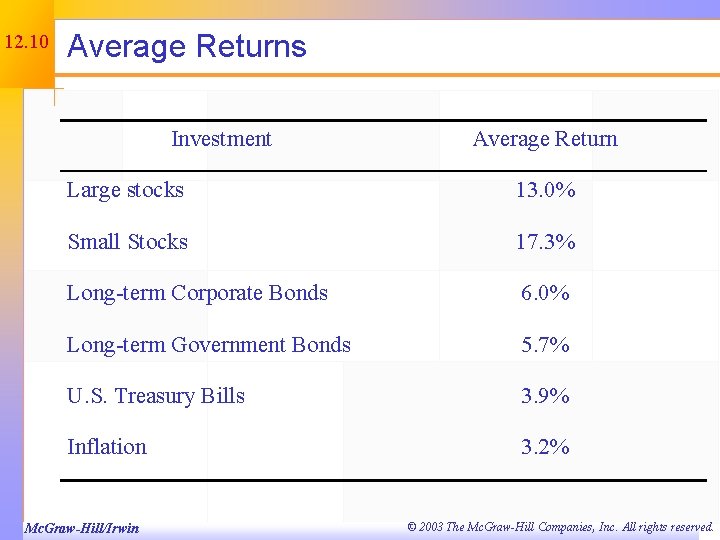 12.10

Average Returns

| Investment | Average Return |
|---|---|
| Large stocks | 13.0% |
| Small Stocks | 17.3% |
| Long-term Corporate Bonds | 6.0% |
| Long-term Government Bonds | 5.7% |
| U.S. Treasury Bills | 3.9% |
| Inflation | 3.2% |

McGraw-Hill/Irwin

© 2003 The McGraw-Hill Companies, Inc. All rights reserved.